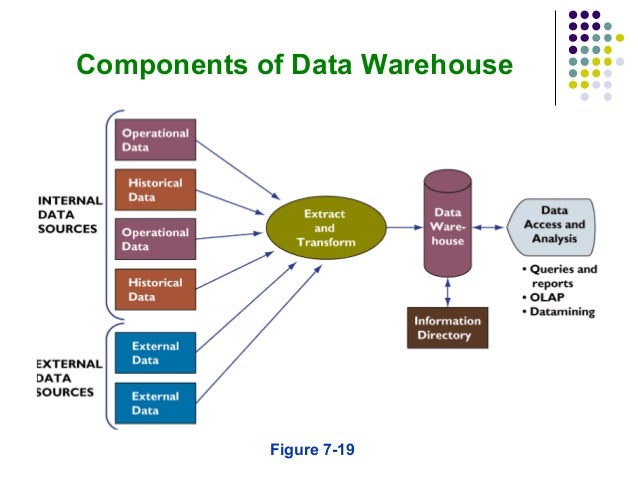 Components of Data Warehouse

INTERNAL DATA SOURCES

Operational Data

Historical Data

Operational Data

Historical Data

EXTERNAL DATA SOURCES

External Data

External Data

Extract and Transform

Data Warehouse

Information Directory

Data Access and Analysis

• Queries and reports
• OLAP
• Datamining

Figure 7-19